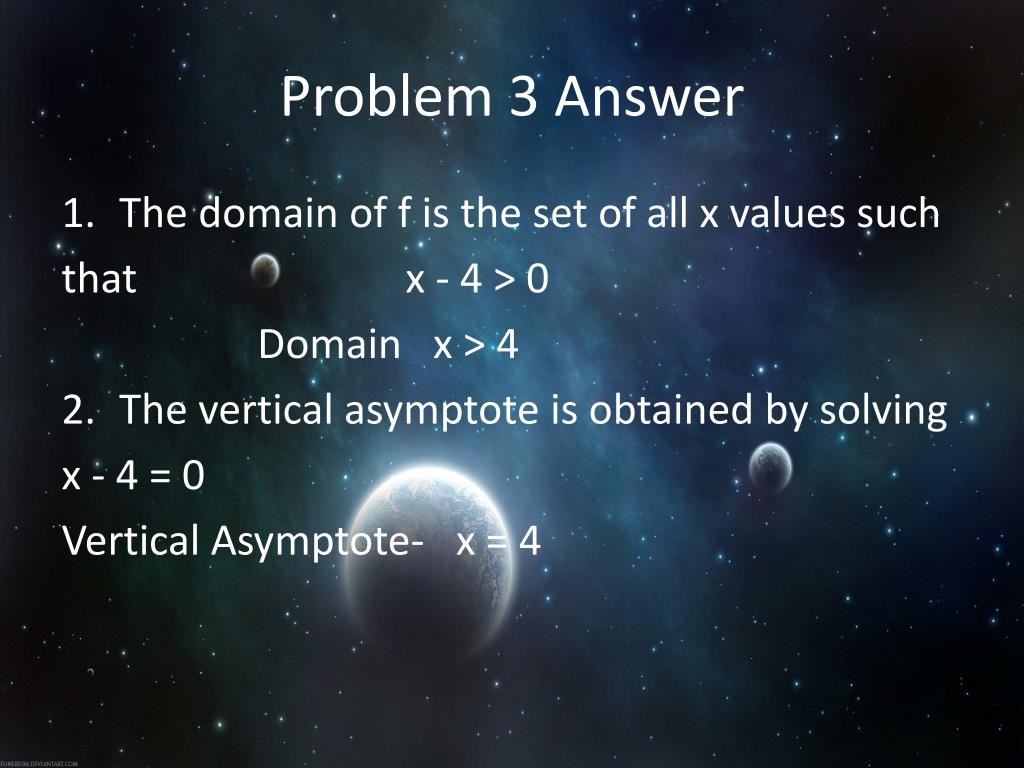 Problem 3 Answer

1. The domain of f is the set of all x values such that $x - 4 > 0$

Domain $x > 4$

2. The vertical asymptote is obtained by solving $x - 4 = 0$

Vertical Asymptote- $x = 4$

FUNERIUM.DEVIANTART.COM